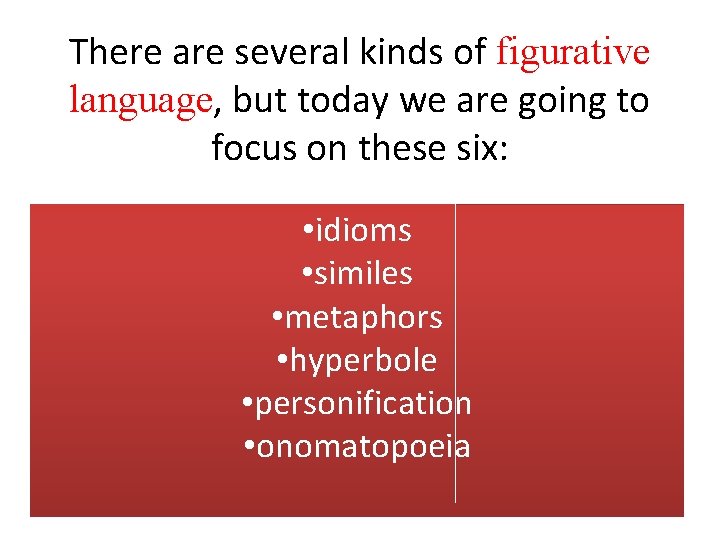 There are several kinds of figurative language, but today we are going to focus on these six:

•idioms
•similes
•metaphors
•hyperbole
•personification
•onomatopoeia